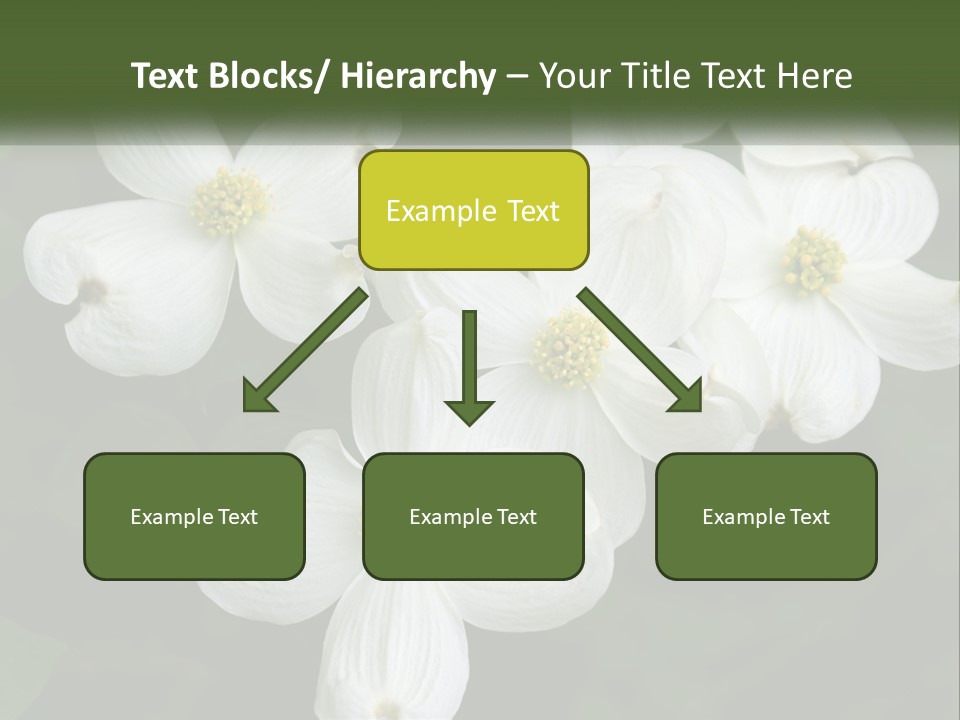 Text Blocks/ Hierarchy – Your Title Text Here

Example Text

Example Text

Example Text

Example Text